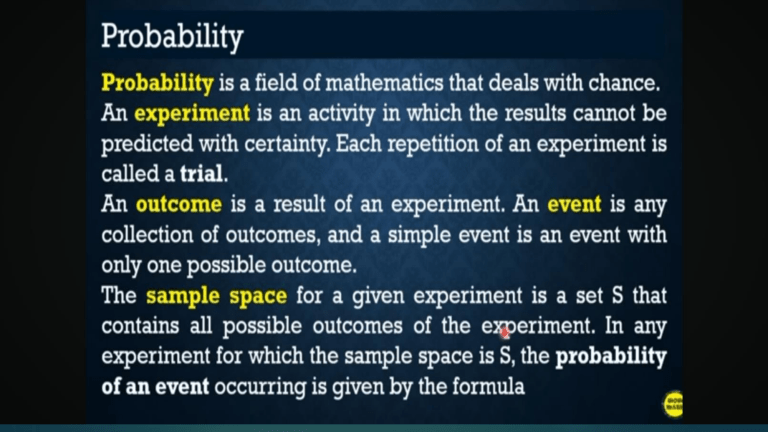 Probability

Probability is a field of mathematics that deals with chance.

An experiment is an activity in which the results cannot be predicted with certainty. Each repetition of an experiment is called a trial.

An outcome is a result of an experiment. An event is any collection of outcomes, and a simple event is an event with only one possible outcome.

The sample space for a given experiment is a set S that contains all possible outcomes of the experiment. In any experiment for which the sample space is S, the probability of an event occurring is given by the formula